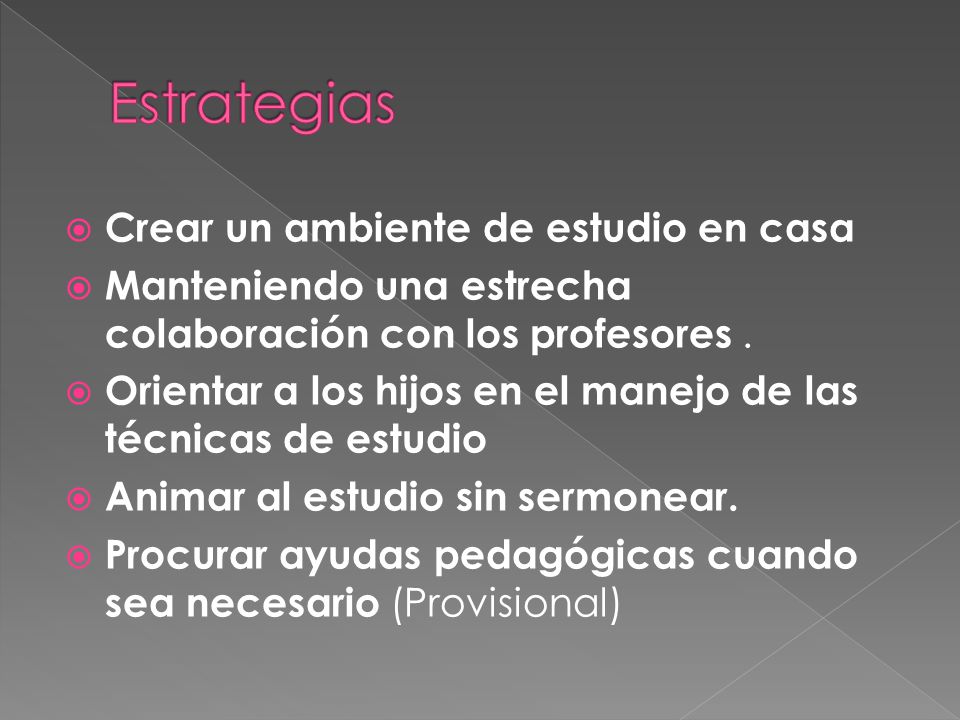 Estrategias

Crear un ambiente de estudio en casa

Manteniendo una estrecha colaboración con los profesores .

Orientar a los hijos en el manejo de las técnicas de estudio

Animar al estudio sin sermonear.

Procurar ayudas pedagógicas cuando sea necesario (Provisional)